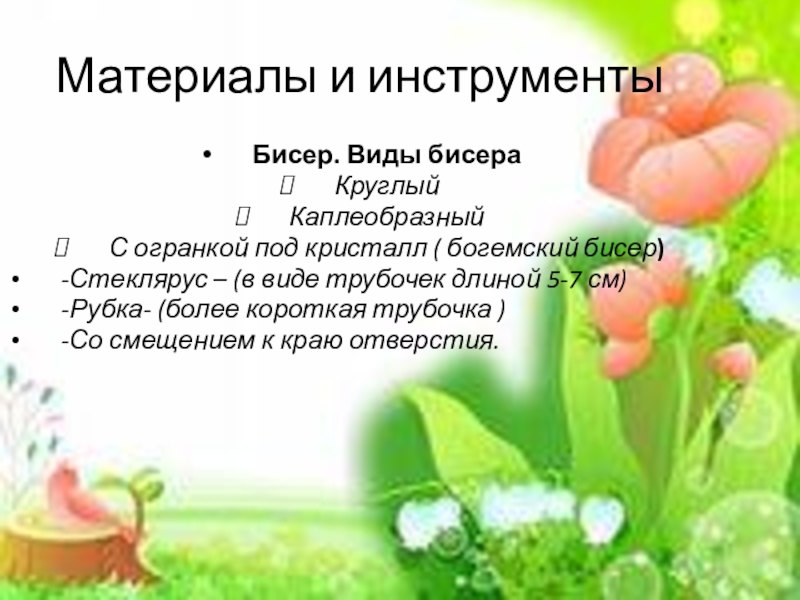 Материалы и инструменты

• Бисер. Виды бисера

 Круглый

 Каплеобразный

 С огранкой под кристалл ( богемский бисер)

• -Стеклярус – (в виде трубочек длиной 5-7 см)

• -Рубка- (более короткая трубочка )

• -Со смещением к краю отверстия.